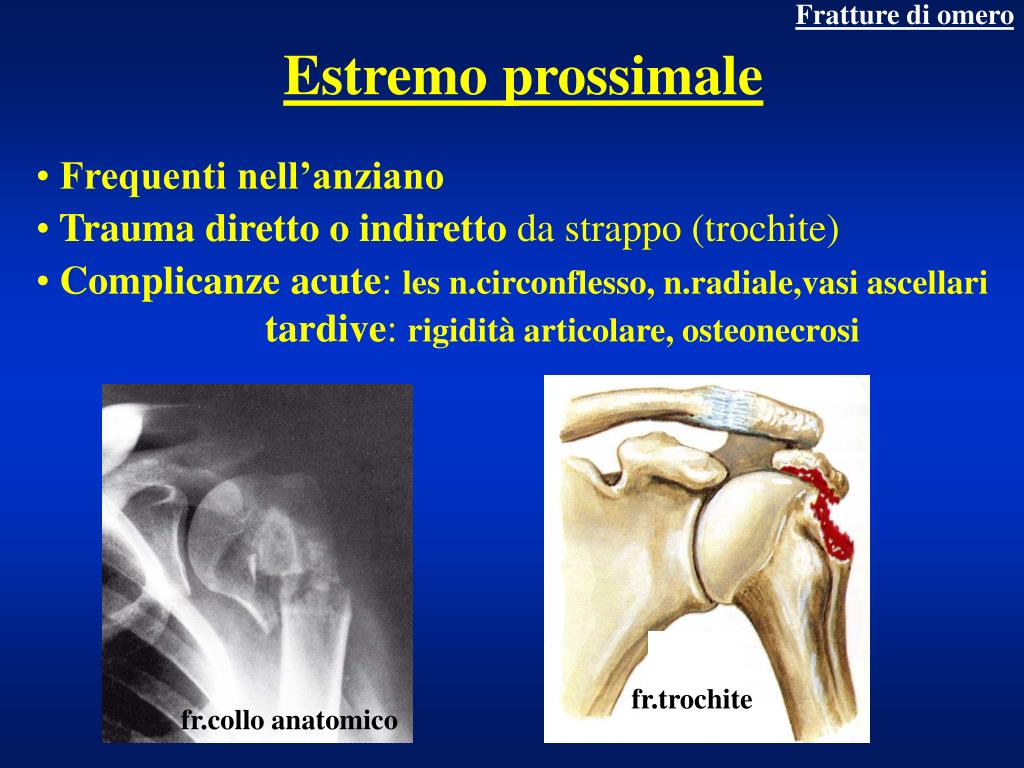 Fratture di omero

Estremo prossimale

• Frequenti nell’anziano
• Trauma diretto o indiretto da strappo (trochite)
• Complicanze acute: les n.circonflesso, n.radiale,vasi ascellari
tardive: rigidità articolare, osteonecrosi

fr.collo anatomico

fr.trochite